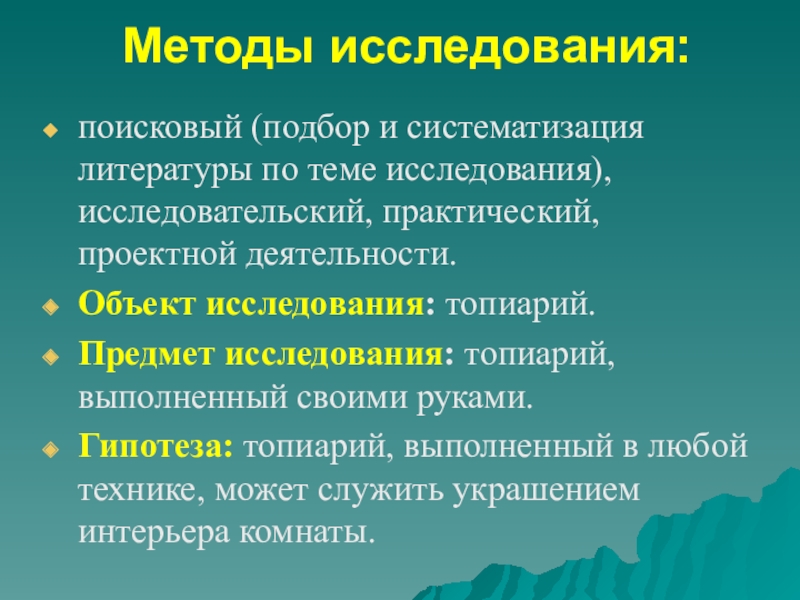 Методы исследования:

поисковый (подбор и систематизация литературы по теме исследования), исследовательский, практический, проектной деятельности.

Объект исследования: топиарий.

Предмет исследования: топиарий, выполненный своими руками.

Гипотеза: топиарий, выполненный в любой технике, может служить украшением интерьера комнаты.